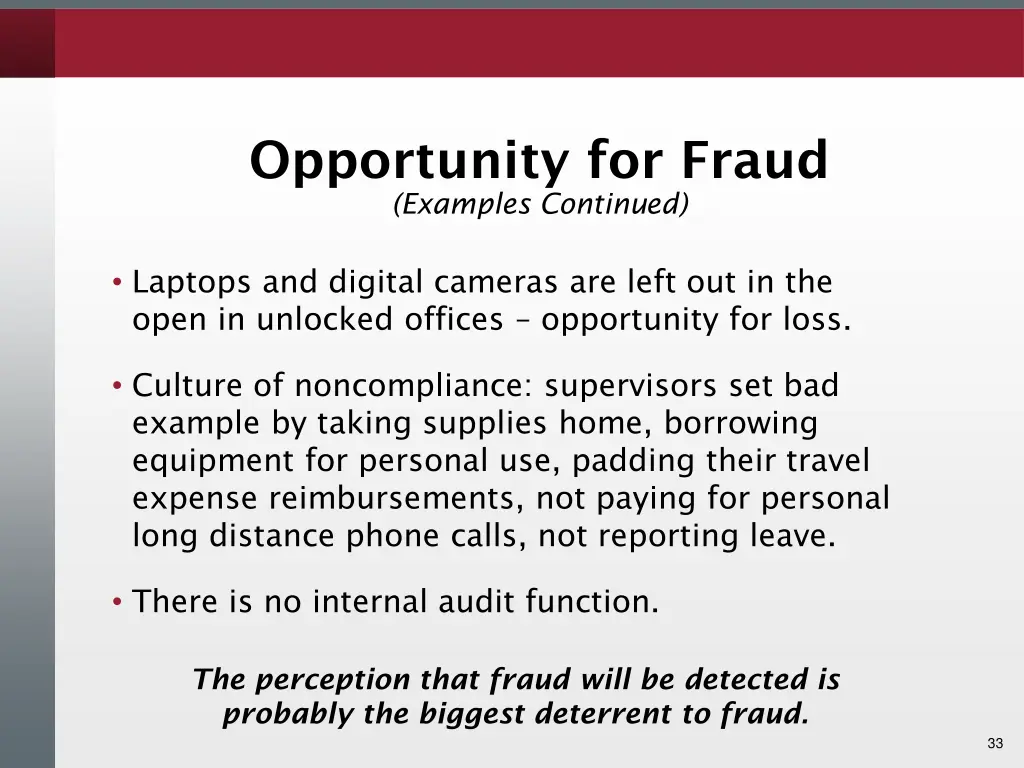 Opportunity for Fraud
(Examples Continued)

• Laptops and digital cameras are left out in the open in unlocked offices – opportunity for loss.

• Culture of noncompliance: supervisors set bad example by taking supplies home, borrowing equipment for personal use, padding their travel expense reimbursements, not paying for personal long distance phone calls, not reporting leave.

• There is no internal audit function.

The perception that fraud will be detected is probably the biggest deterrent to fraud.

33